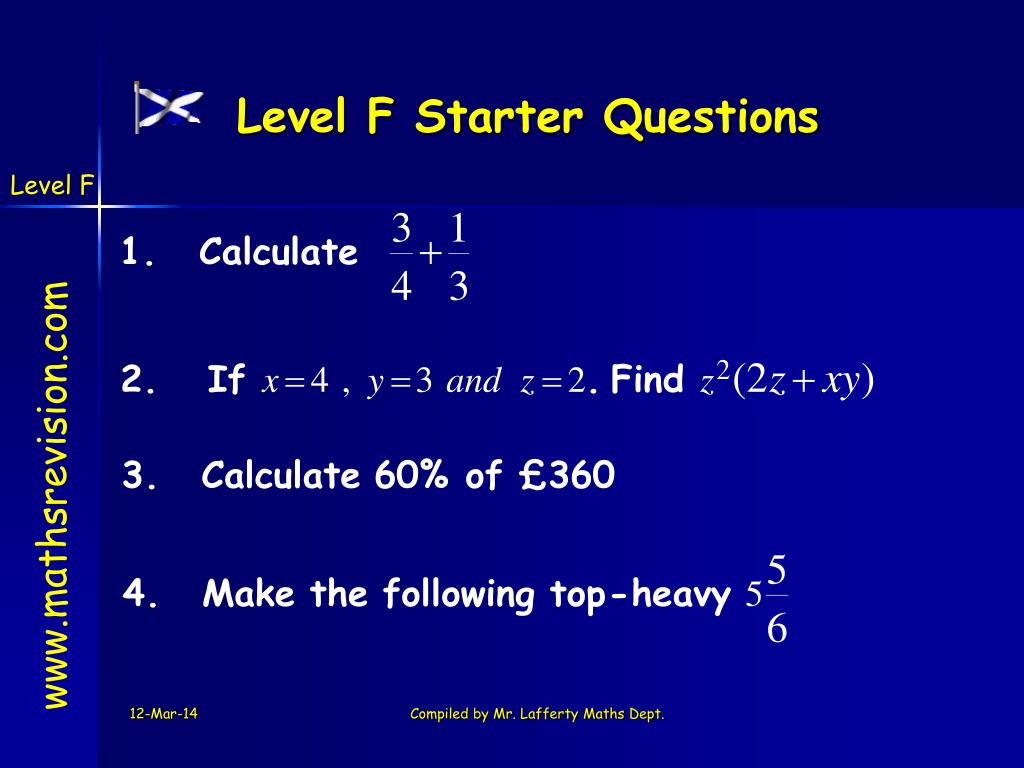 Level F Starter Questions

Level F

www.mathsrevision.com

1. Calculate $\frac{3}{4}+\frac{1}{3}$

2. If $x=4$ , $y=3$ and $z=2$. Find $z^2(2z+xy)$

3. Calculate 60% of £360

4. Make the following top-heavy $5\frac{5}{6}$

12-Mar-14

Compiled by Mr. Lafferty Maths Dept.